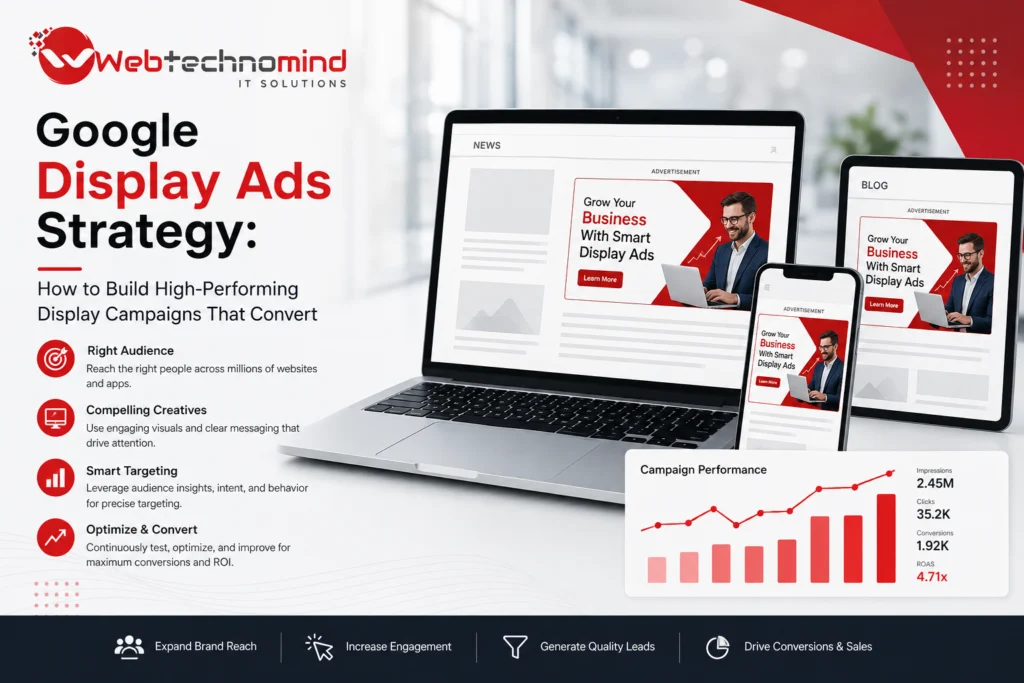 Webtechnomind
IT SOLUTIONS

Google Display Ads Strategy:

How to Build High-Performing Display Campaigns That Convert

Right Audience
Reach the right people across millions of websites and apps.

Compelling Creatives
Use engaging visuals and clear messaging that drive attention.

Smart Targeting
Leverage audience insights, intent, and behavior for precise targeting.

Optimize & Convert
Continuously test, optimize, and improve for maximum conversions and ROI.

NEWS
ADVERTISEMENT
Grow Your Business With Smart Display Ads
Learn More

BLOG
ADVERTISEMENT
Grow Your Business With Smart Display Ads
Learn More

ADVERTISEMENT
Grow Your Business With Smart Display Ads
Learn More

Campaign Performance
Impressions
2.45M
Clicks
35.2K
Conversions
1.92K
ROAS
4.71x

Expand Brand Reach
Increase Engagement
Generate Quality Leads
Drive Conversions & Sales